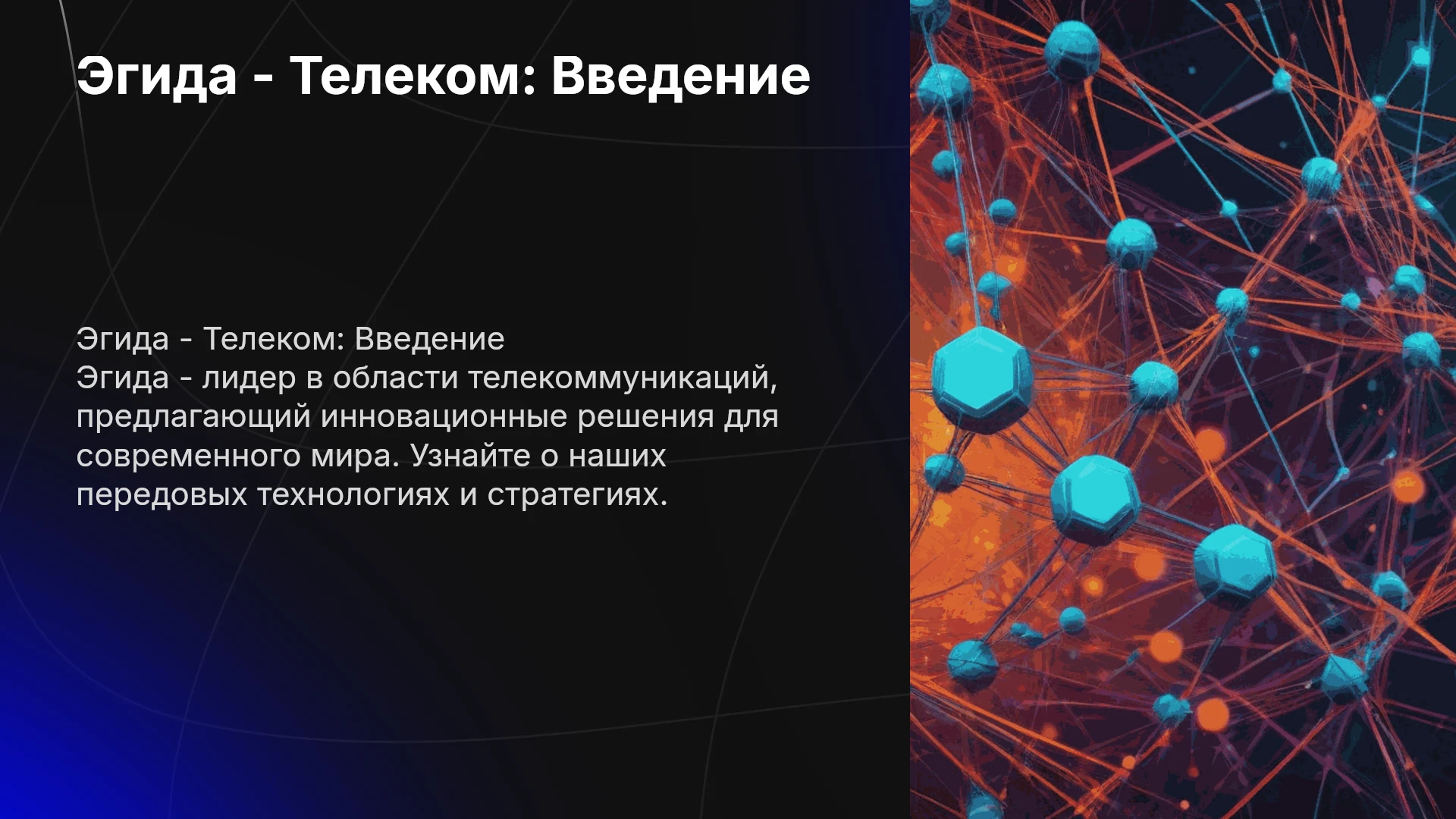 Эгида - Телеком: Введение

Эгида - Телеком: Введение

Эгида - лидер в области телекоммуникаций, предлагающий инновационные решения для современного мира. Узнайте о наших передовых технологиях и стратегиях.